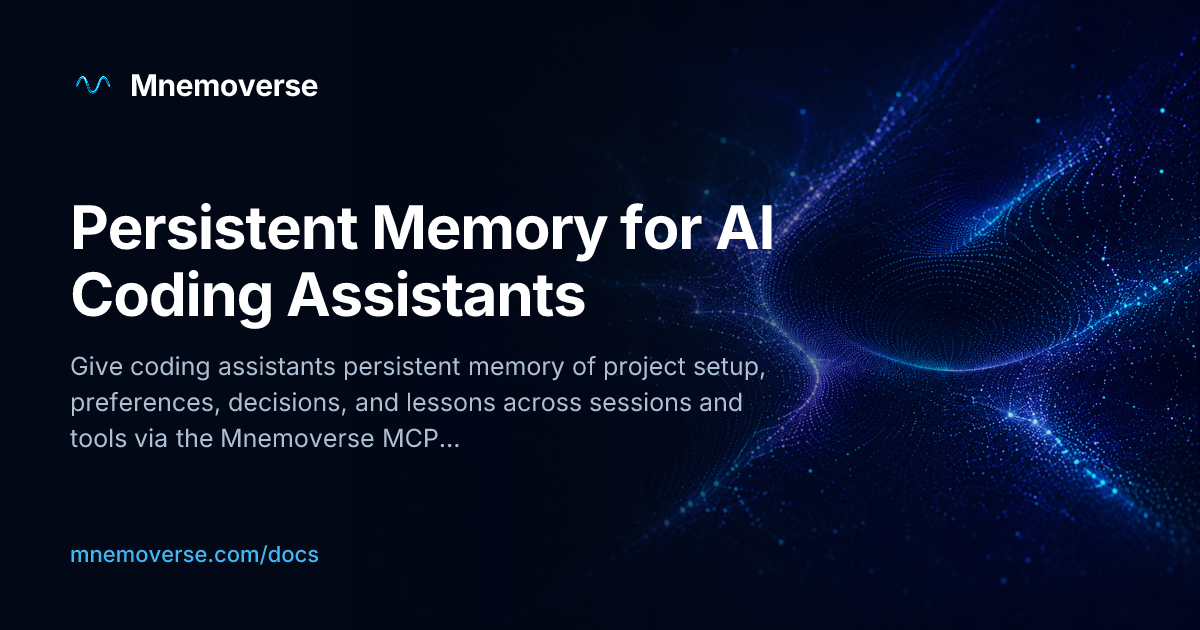 Mnemoverse

Persistent Memory for AI Coding Assistants

Give coding assistants persistent memory of project setup, preferences, decisions, and lessons across sessions and tools via the Mnemoverse MCP...

mnemoverse.com/docs